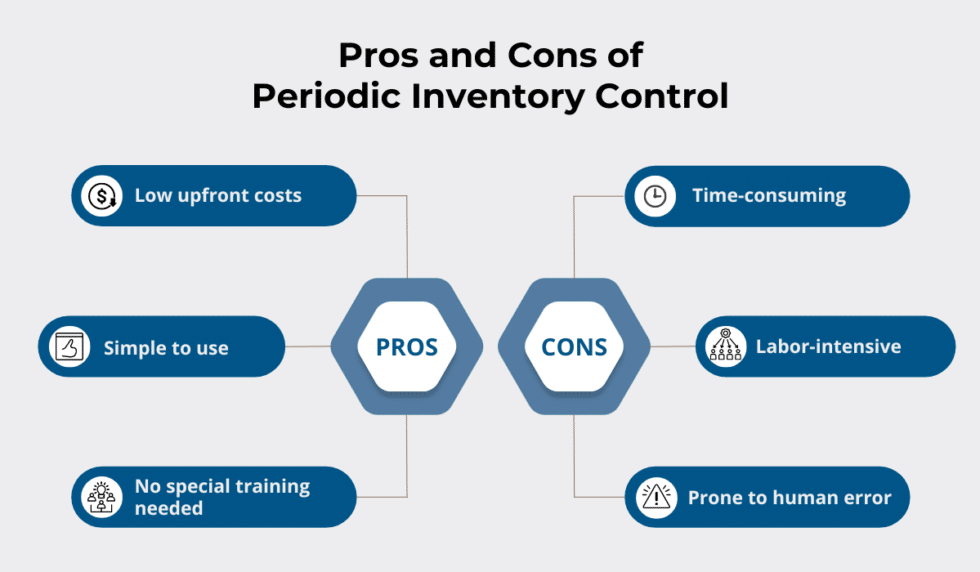 Pros and Cons of
Periodic Inventory Control

Low upfront costs

Simple to use

No special training needed

PROS

CONS

Time-consuming

Labor-intensive

Prone to human error